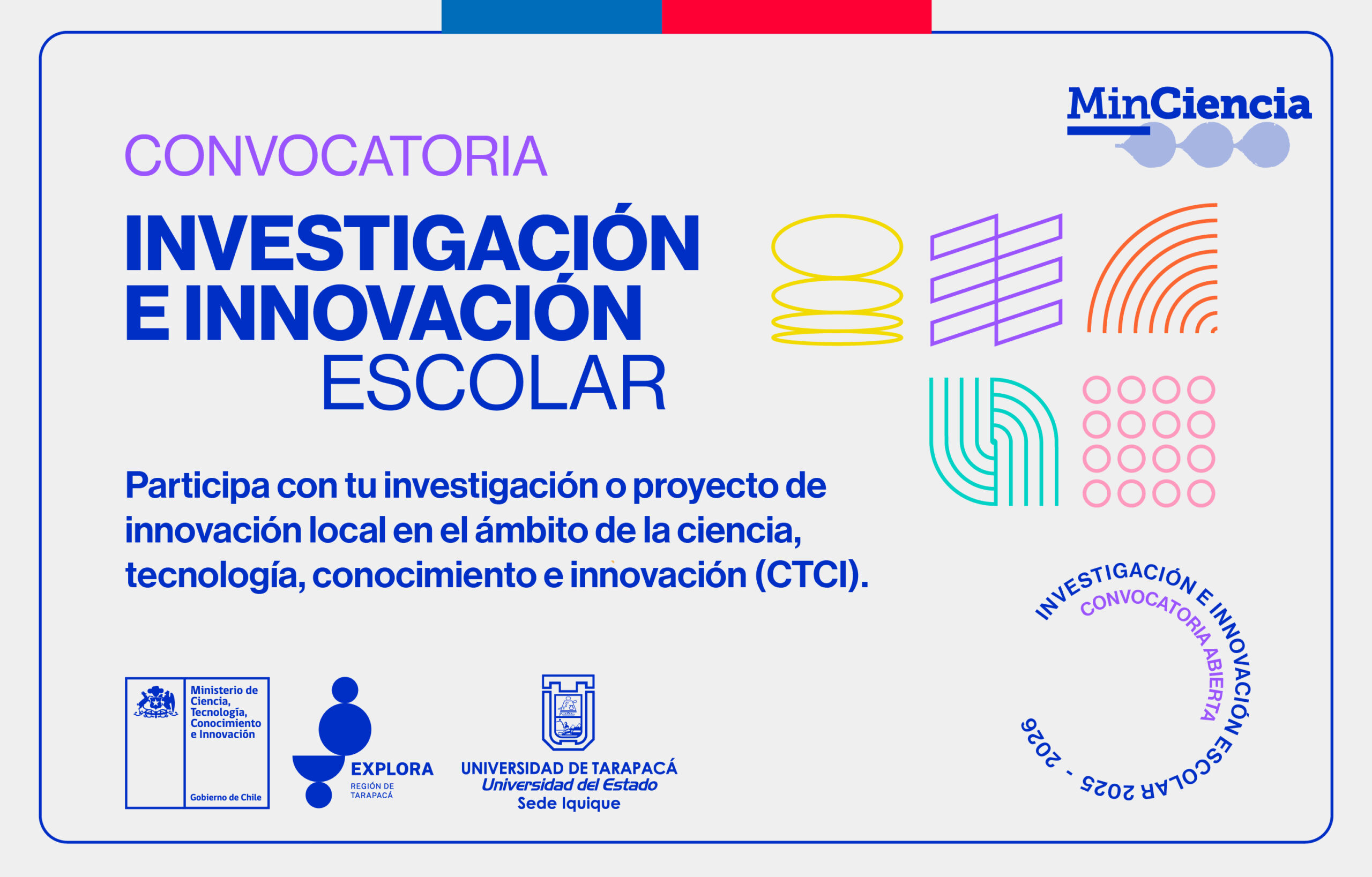 MinCiencia

CONVOCATORIA
INVESTIGACIÓN E INNOVACIÓN ESCOLAR

Participa con tu investigación o proyecto de innovación local en el ámbito de la ciencia, tecnología, conocimiento e innovación (CTCI).

INVESTIGACIÓN E INNOVACIÓN ESCOLAR 2025 - 2026
CONVOCATORIA ABIERTA

Ministerio de Ciencia, Tecnología, Conocimiento e Innovación
Gobierno de Chile

EXPLORA
REGIÓN DE TARAPACÁ

UNIVERSIDAD DE TARAPACÁ
Universidad del Estado
Sede Iquique